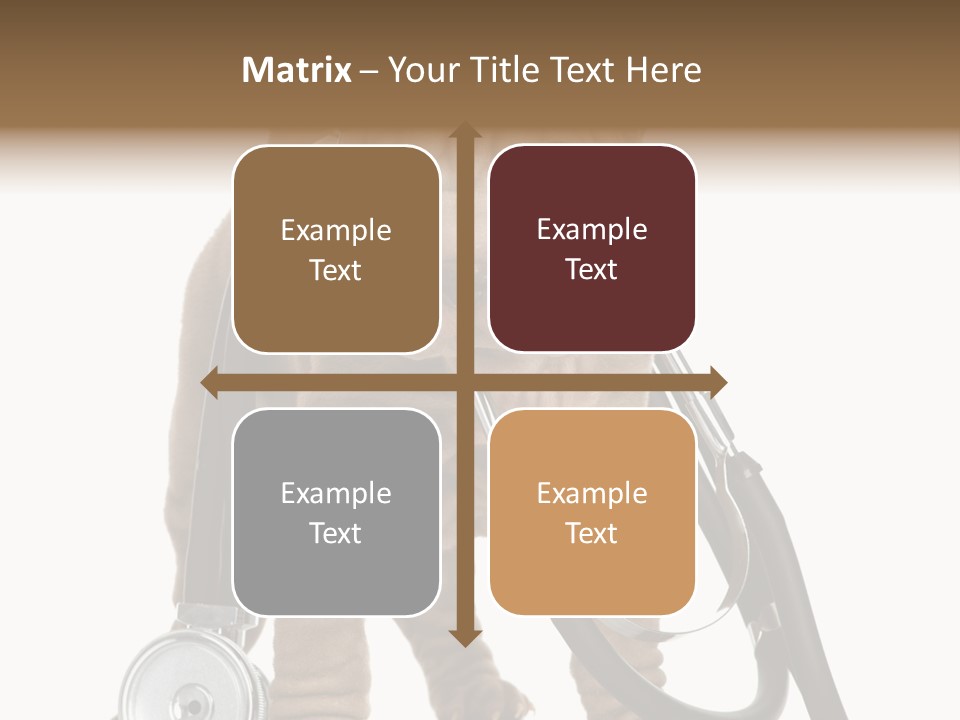 Matrix – Your Title Text Here

Example Text

Example Text

Example Text

Example Text